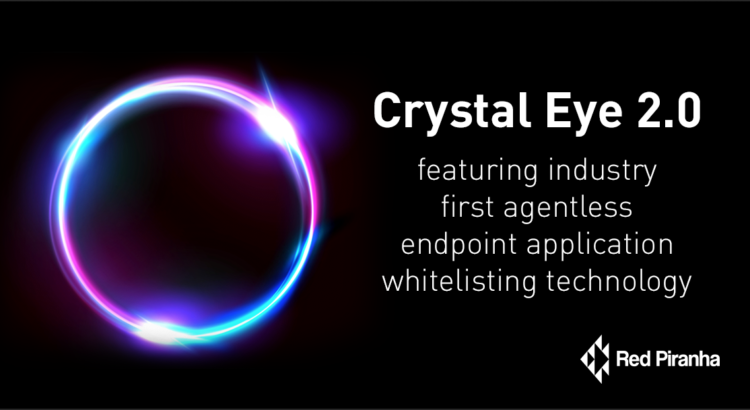 Crystal Eye 2.0

featuring industry first agentless endpoint application whitelisting technology

Red Piranha